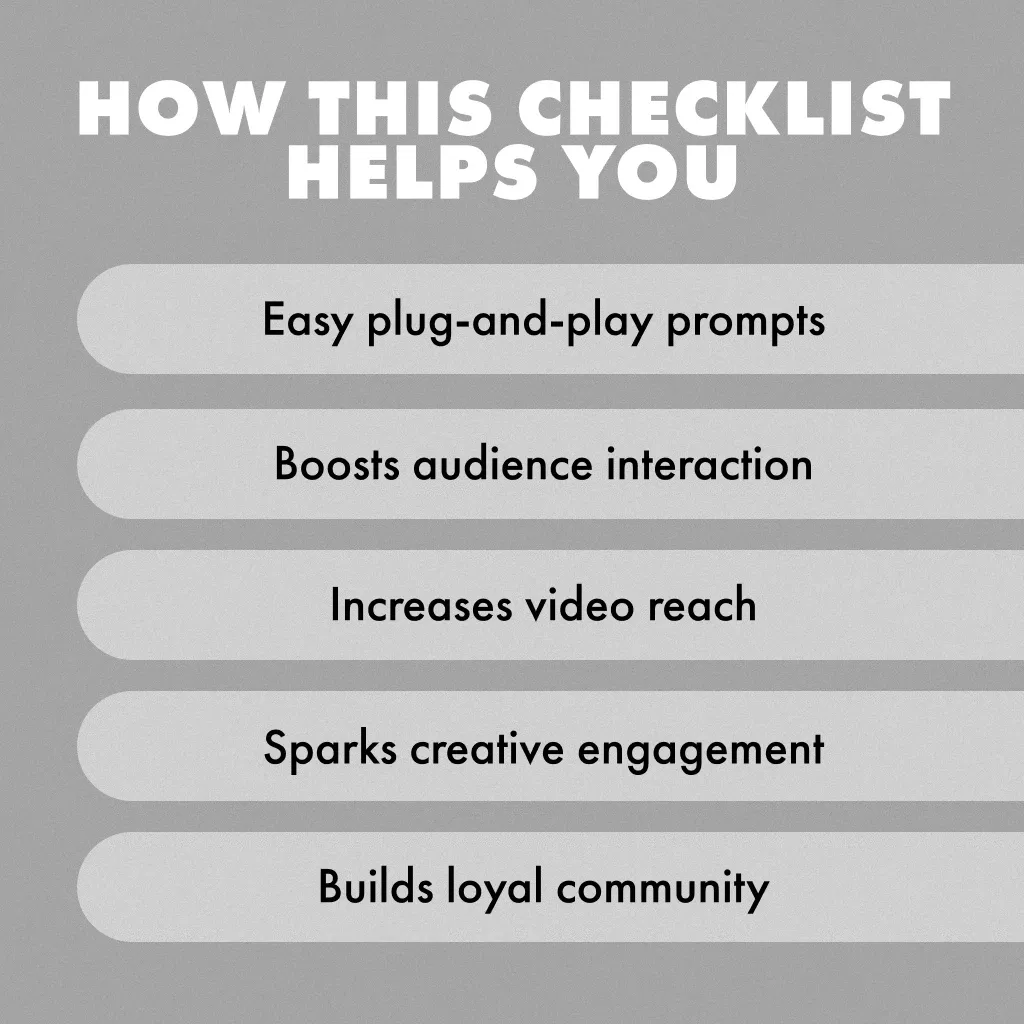 HOW THIS CHECKLIST HELPS YOU

Easy plug-and-play prompts

Boosts audience interaction

Increases video reach

Sparks creative engagement

Builds loyal community